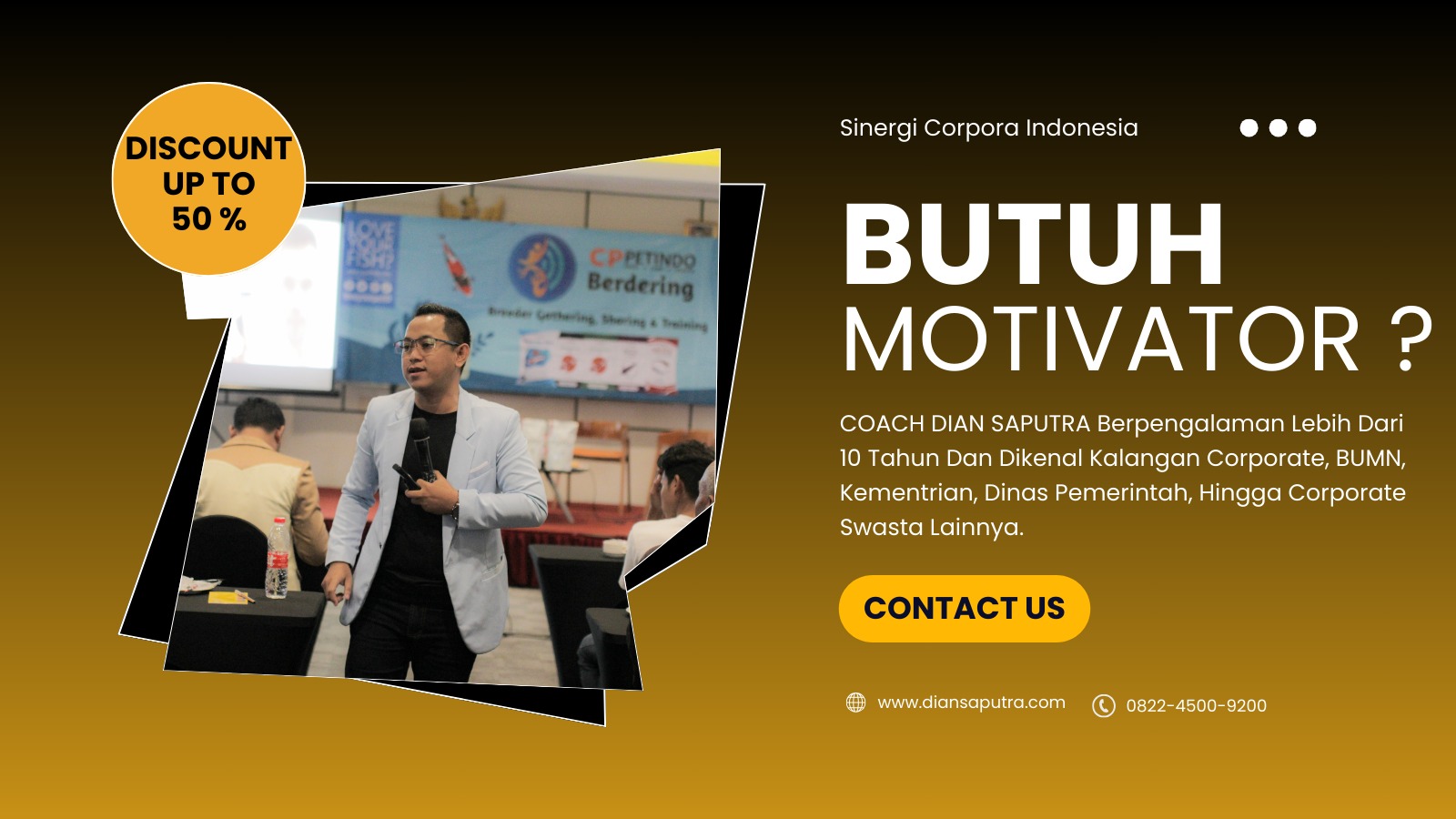 DISCOUNT UP TO 50 %

LOVE YOUR FISH?

CP PETINDO
Berdering
Breeder Gathering, Sharing & Training

Sinergi Corpora Indonesia

BUTUH
MOTIVATOR ?

COACH DIAN SAPUTRA Berpengalaman Lebih Dari 10 Tahun Dan Dikenal Kalangan Corporate, BUMN, Kementrian, Dinas Pemerintah, Hingga Corporate Swasta Lainnya.

CONTACT US

www.diansaputra.com
0822-4500-9200